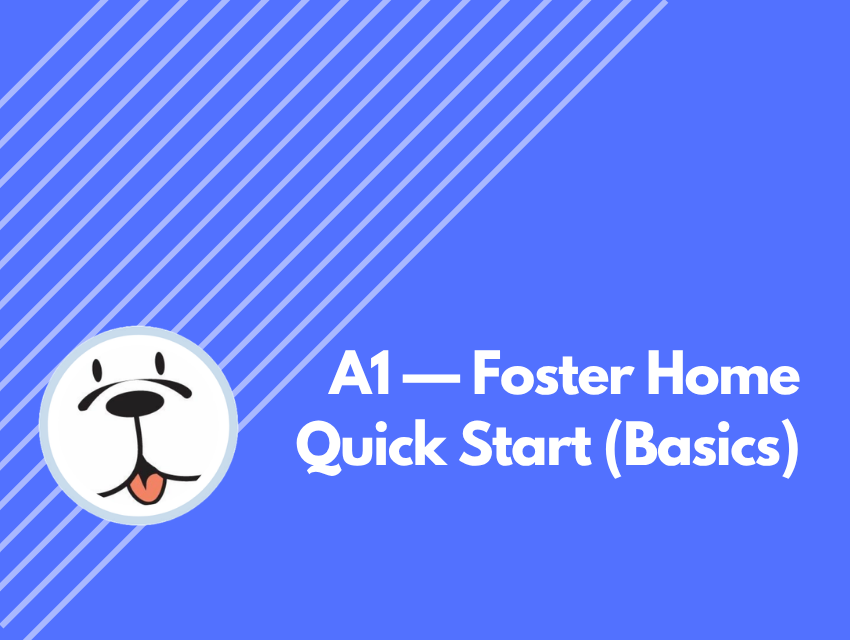 A1 — Foster Home Quick Start (Basics)